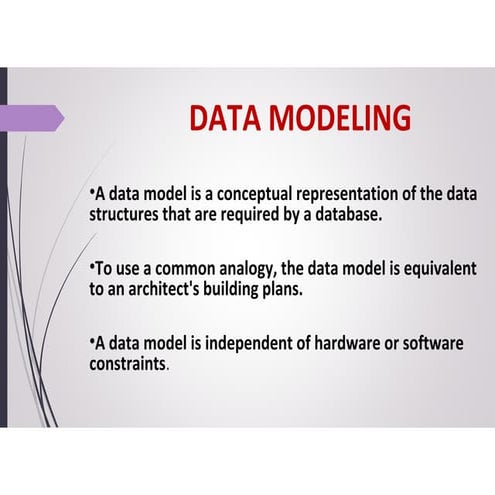 DATA MODELING

•A data model is a conceptual representation of the data structures that are required by a database.

•To use a common analogy, the data model is equivalent to an architect's building plans.

•A data model is independent of hardware or software constraints.